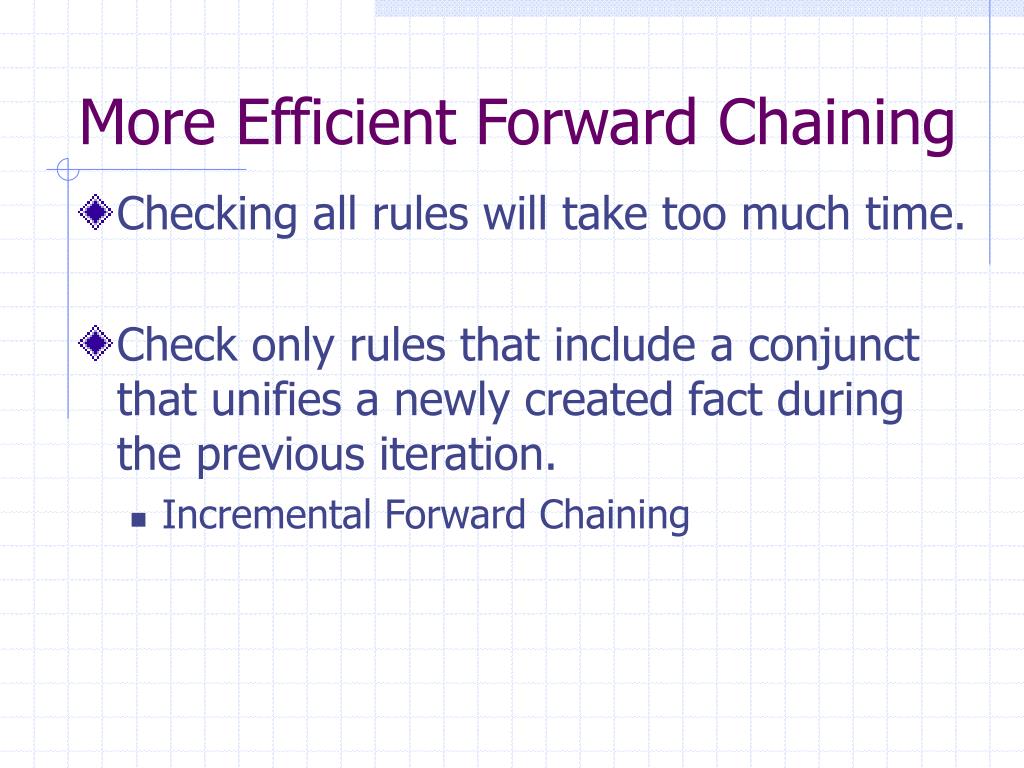 More Efficient Forward Chaining

Checking all rules will take too much time.

Check only rules that include a conjunct that unifies a newly created fact during the previous iteration.

Incremental Forward Chaining